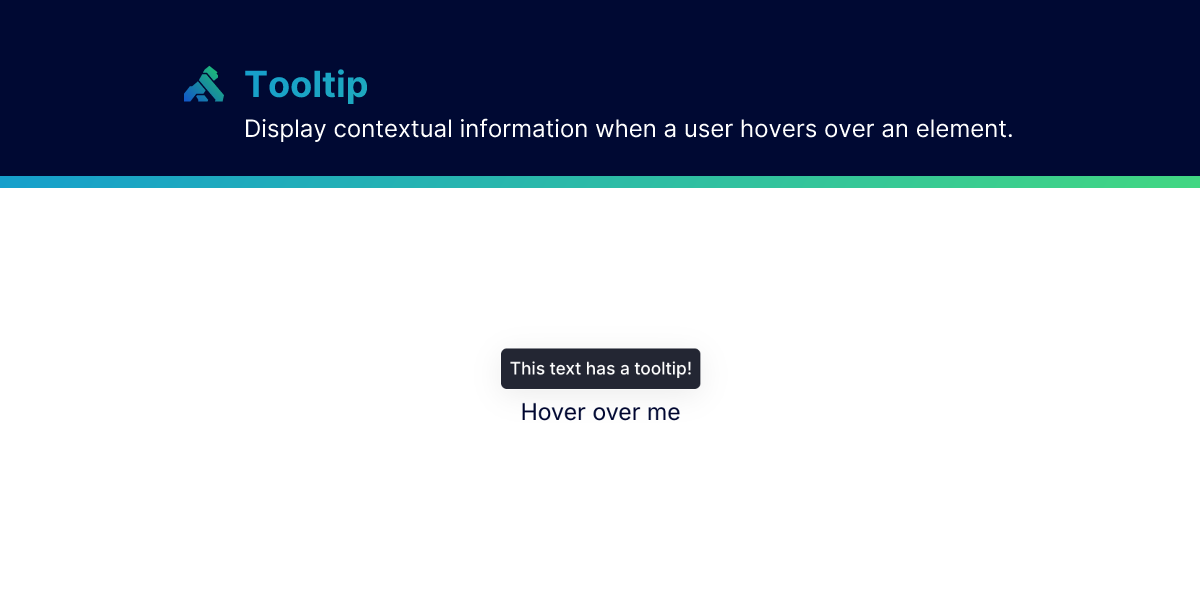 Tooltip

Display contextual information when a user hovers over an element.

This text has a tooltip!

Hover over me